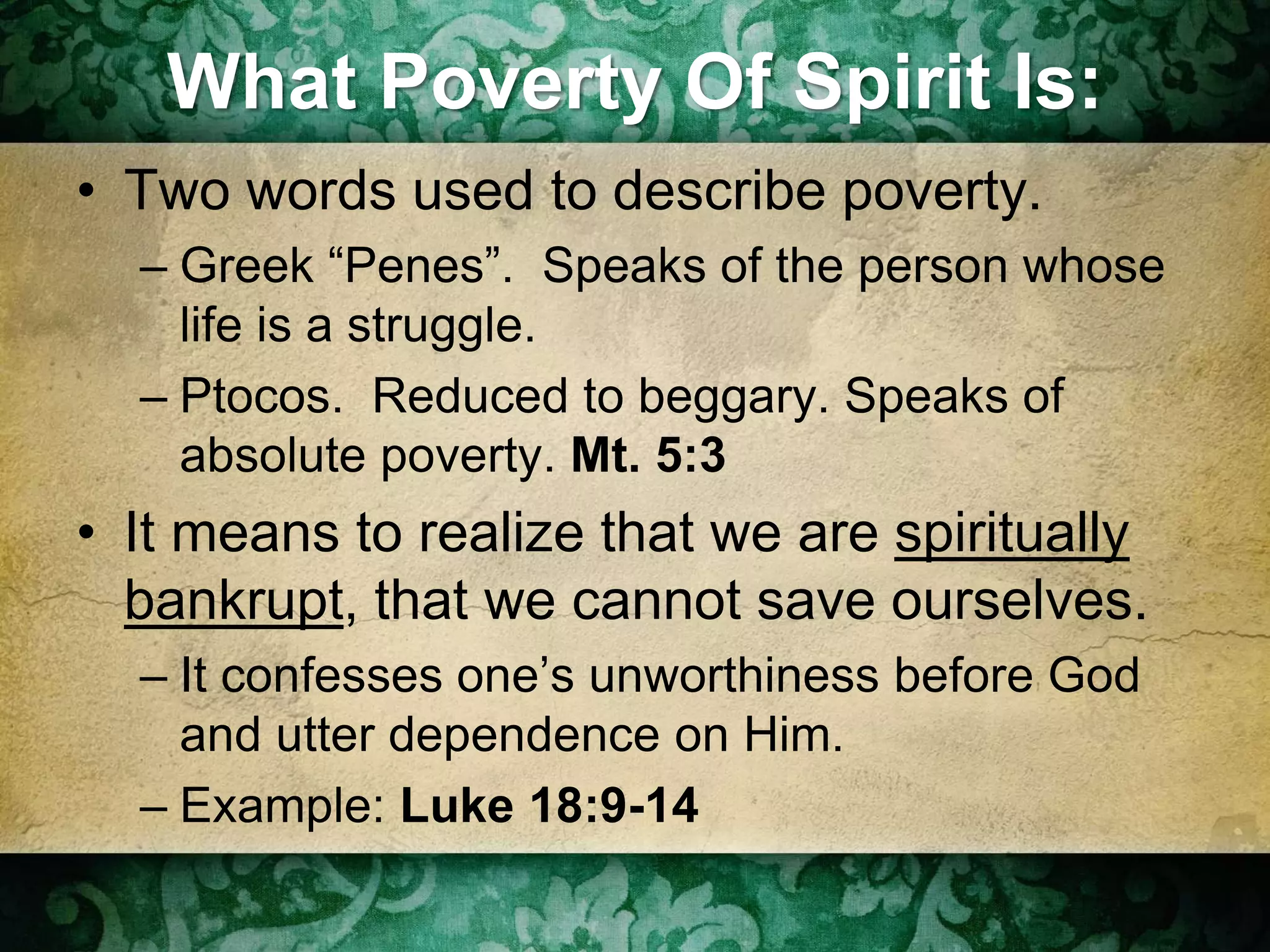 What Poverty Of Spirit Is:

• Two words used to describe poverty.

– Greek “Penes”. Speaks of the person whose life is a struggle.

– Ptocos. Reduced to beggary. Speaks of absolute poverty. Mt. 5:3

• It means to realize that we are spiritually bankrupt, that we cannot save ourselves.

– It confesses one’s unworthiness before God and utter dependence on Him.

– Example: Luke 18:9-14